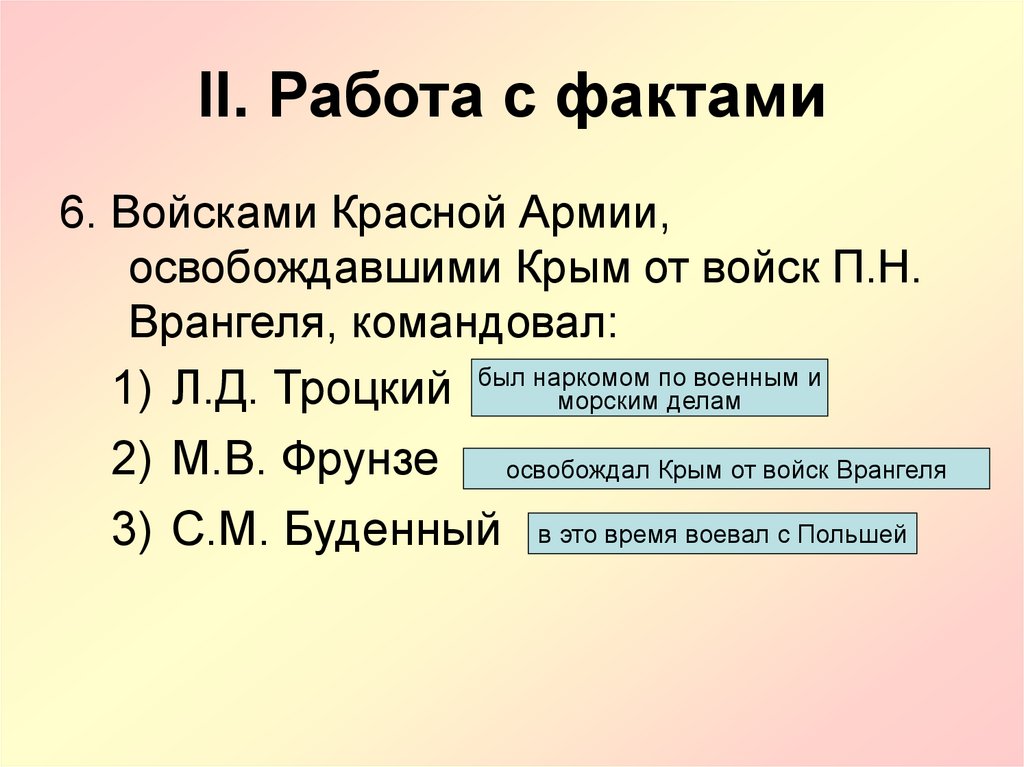 II. Работа с фактами

6. Войсками Красной Армии, освобождавшими Крым от войск П.Н. Врангеля, командовал:

1) Л.Д. Троцкий

был наркомом по военным и морским делам

2) М.В. Фрунзе

освобождал Крым от войск Врангеля

3) С.М. Буденный

в это время воевал с Польшей